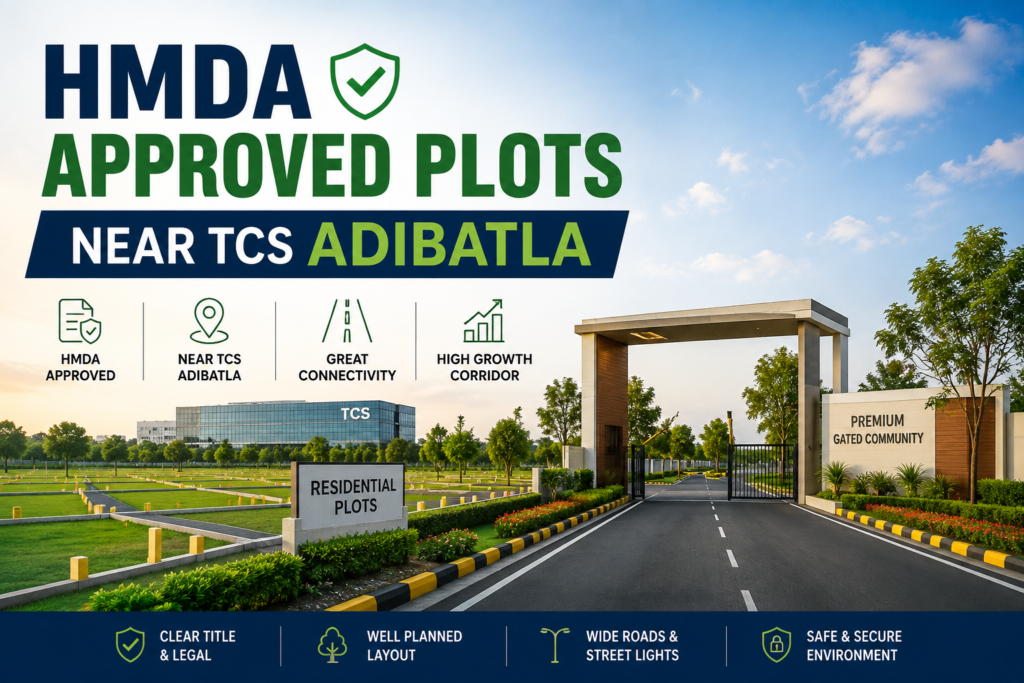 HMDA
APPROVED PLOTS
NEAR TCS ADIBATLA

HMDA APPROVED

NEAR TCS ADIBATLA

GREAT CONNECTIVITY

HIGH GROWTH CORRIDOR

TCS

RESIDENTIAL PLOTS

PREMIUM GATED COMMUNITY

CLEAR TITLE & LEGAL

WELL PLANNED LAYOUT

WIDE ROADS & STREET LIGHTS

SAFE & SECURE ENVIRONMENT